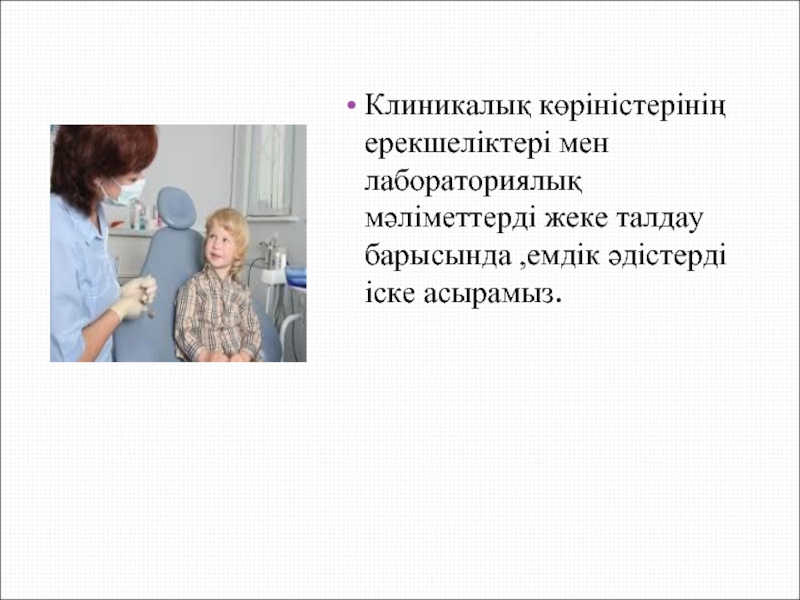 • Клиникалық көріністерінің ерекшеліктері мен лабораториялық мәліметтерді жеке талдау барысында ,емдік әдістерді іске асырамыз.